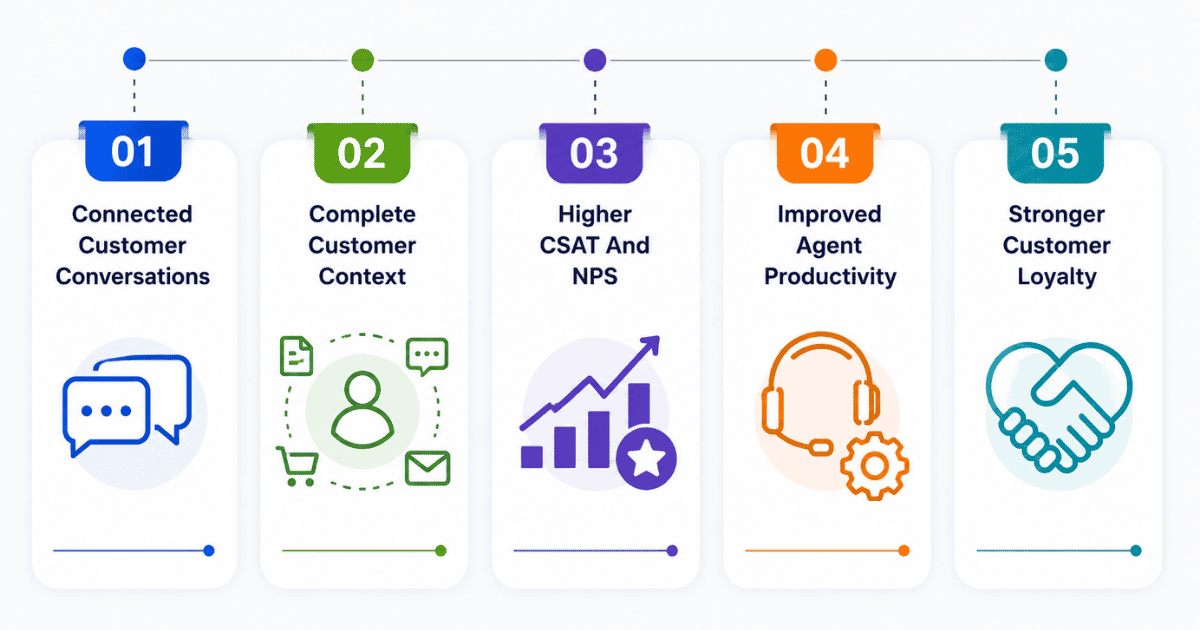 01
Connected Customer Conversations

02
Complete Customer Context

03
Higher CSAT And NPS

04
Improved Agent Productivity

05
Stronger Customer Loyalty